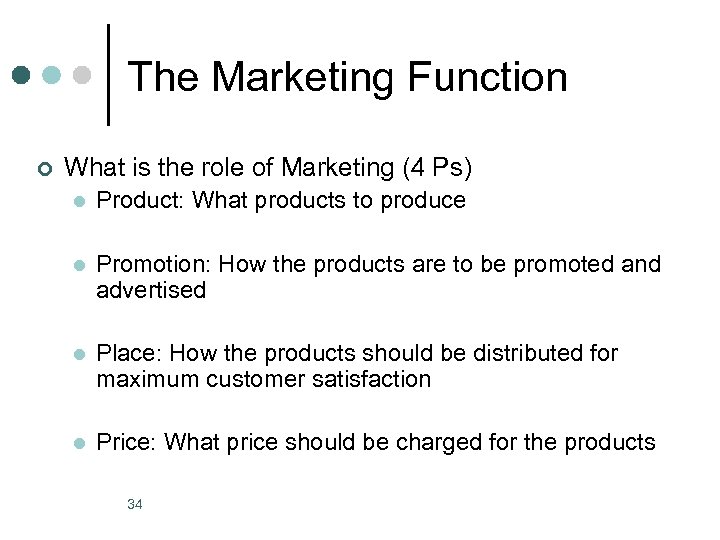 The Marketing Function

What is the role of Marketing (4 Ps)

Product: What products to produce

Promotion: How the products are to be promoted and advertised

Place: How the products should be distributed for maximum customer satisfaction

Price: What price should be charged for the products

34